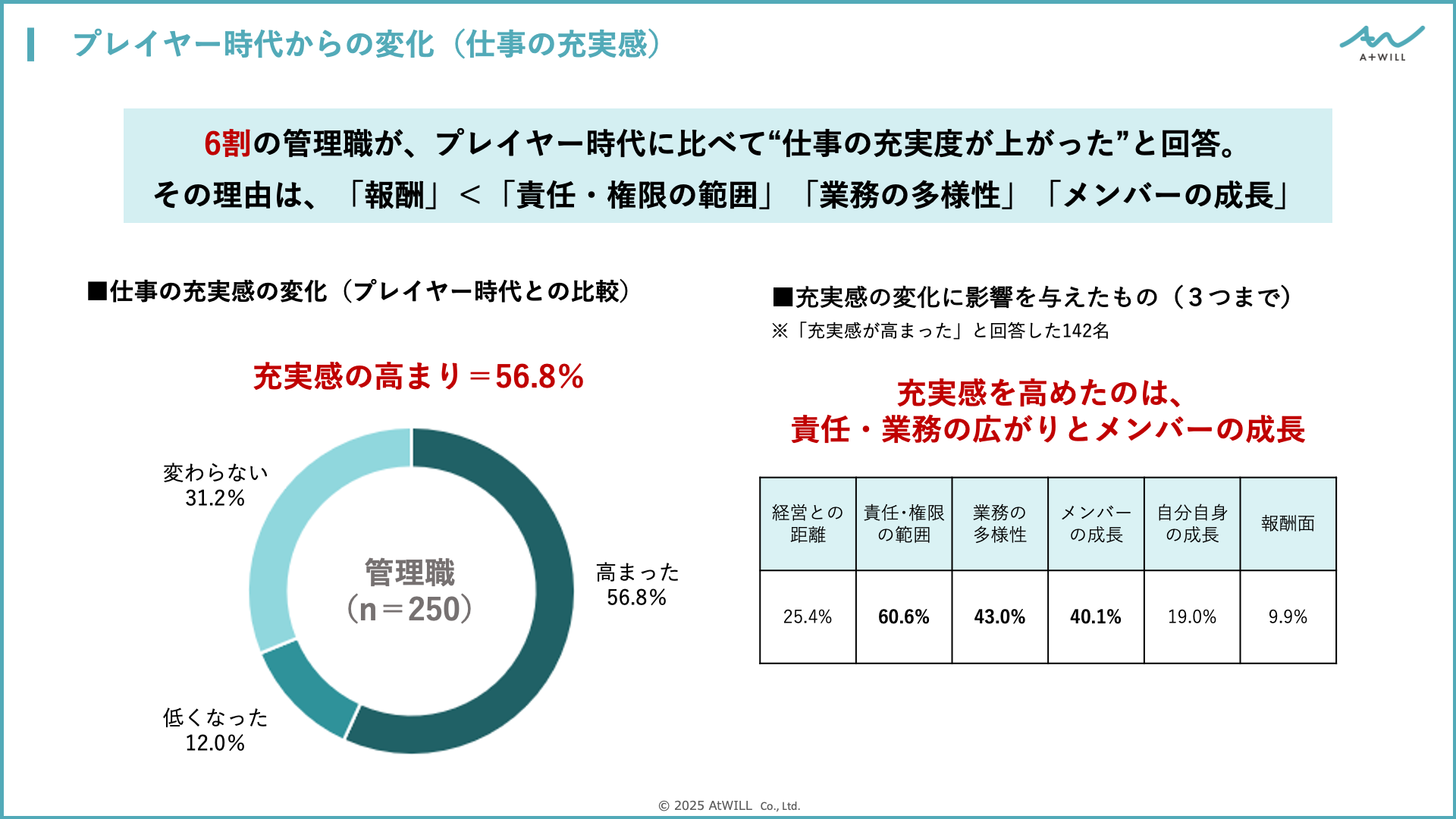 プレイヤー時代からの変化（仕事の充実感）

A+WILL

6割の管理職が、プレイヤー時代に比べて“仕事の充実度が上がった”と回答。
その理由は、「報酬」＜「責任・権限の範囲」「業務の多様性」「メンバーの成長」

■仕事の充実感の変化（プレイヤー時代との比較）

充実感の高まり＝56.8%

変わらない
31.2%

管理職
（n＝250）

高まった
56.8%

低くなった
12.0%

■充実感の変化に影響を与えたもの（３つまで）
※「充実感が高まった」と回答した142名

充実感を高めたのは、
責任・業務の広がりとメンバーの成長

| 経営との距離 | 責任･権限の範囲 | 業務の多様性 | メンバーの成長 | 自分自身の成長 | 報酬面 |
|---|---|---|---|---|---|
| 25.4% | 60.6% | 43.0% | 40.1% | 19.0% | 9.9% |

© 2025 AtWILL Co., Ltd.